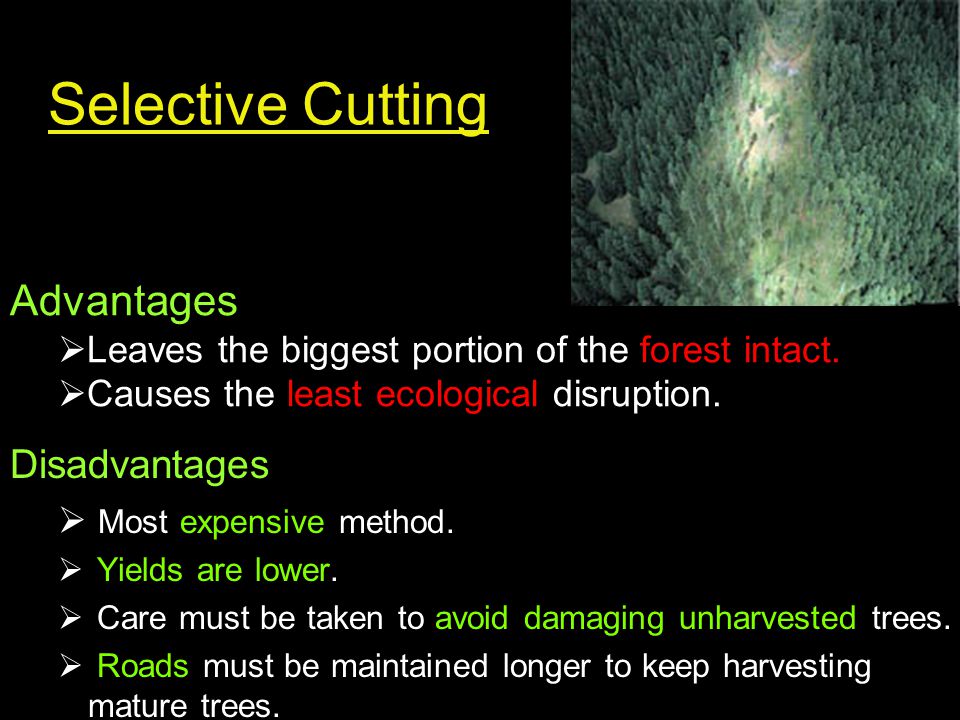 Selective Cutting

Advantages

➢Leaves the biggest portion of the forest intact.

➢Causes the least ecological disruption.

Disadvantages

➢ Most expensive method.

➢ Yields are lower.

➢ Care must be taken to avoid damaging unharvested trees.

➢ Roads must be maintained longer to keep harvesting mature trees.